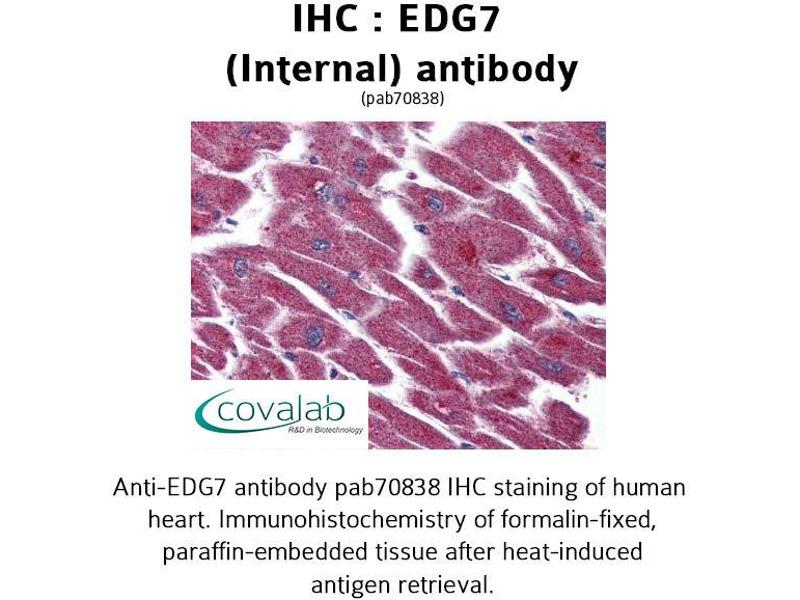 IHC : EDG7 (Internal) antibody
(pab70838)

covalab
R&D in Biotechnology

Anti-EDG7 antibody pab70838 IHC staining of human heart. Immunohistochemistry of formalin-fixed, paraffin-embedded tissue after heat-induced antigen retrieval.